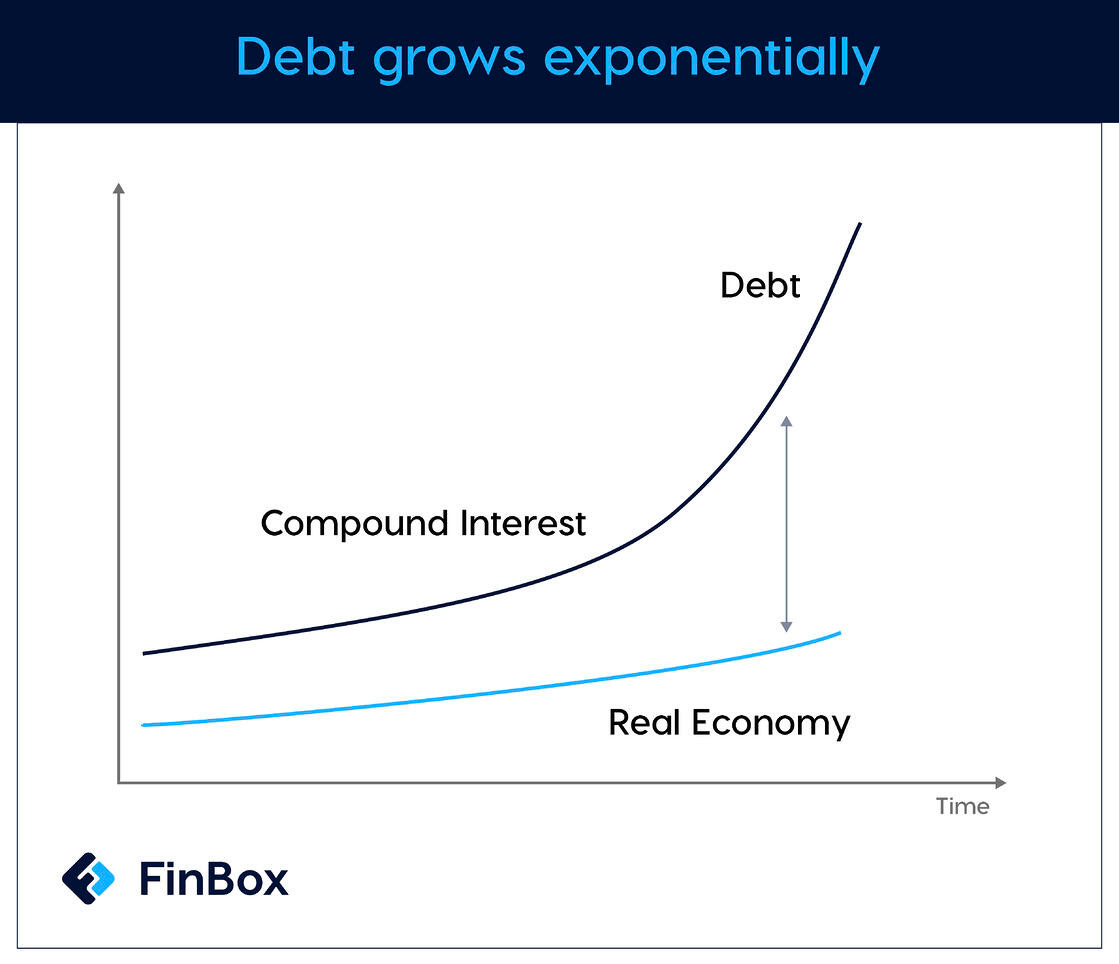 Debt grows exponentially

Debt

Compound Interest

Real Economy

Time

FinBox